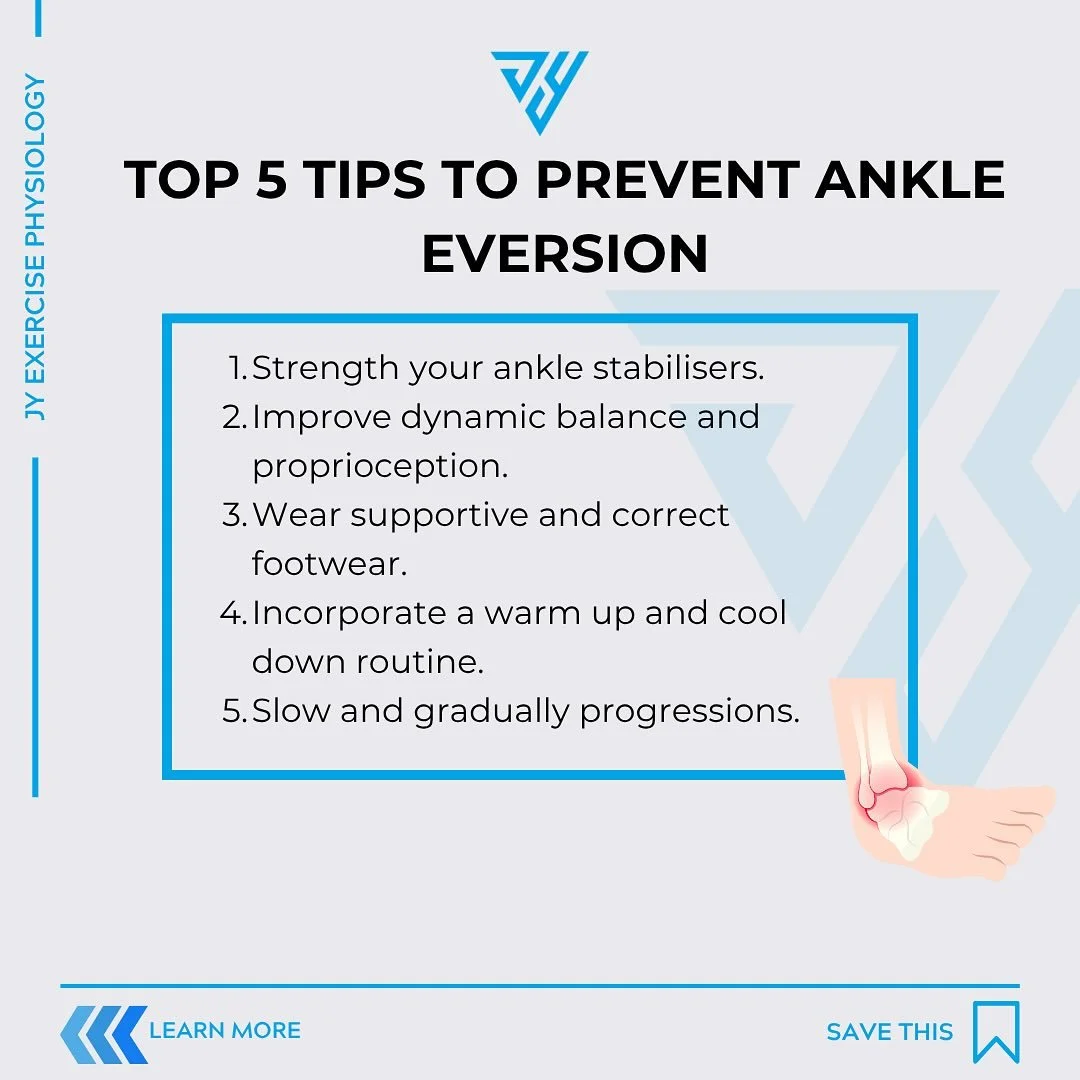 JY EXERCISE PHYSIOLOGY

TOP 5 TIPS TO PREVENT ANKLE EVERSION

1. Strength your ankle stabilisers.
2. Improve dynamic balance and proprioception.
3. Wear supportive and correct footwear.
4. Incorporate a warm up and cool down routine.
5. Slow and gradually progressions.

LEARN MORE

SAVE THIS